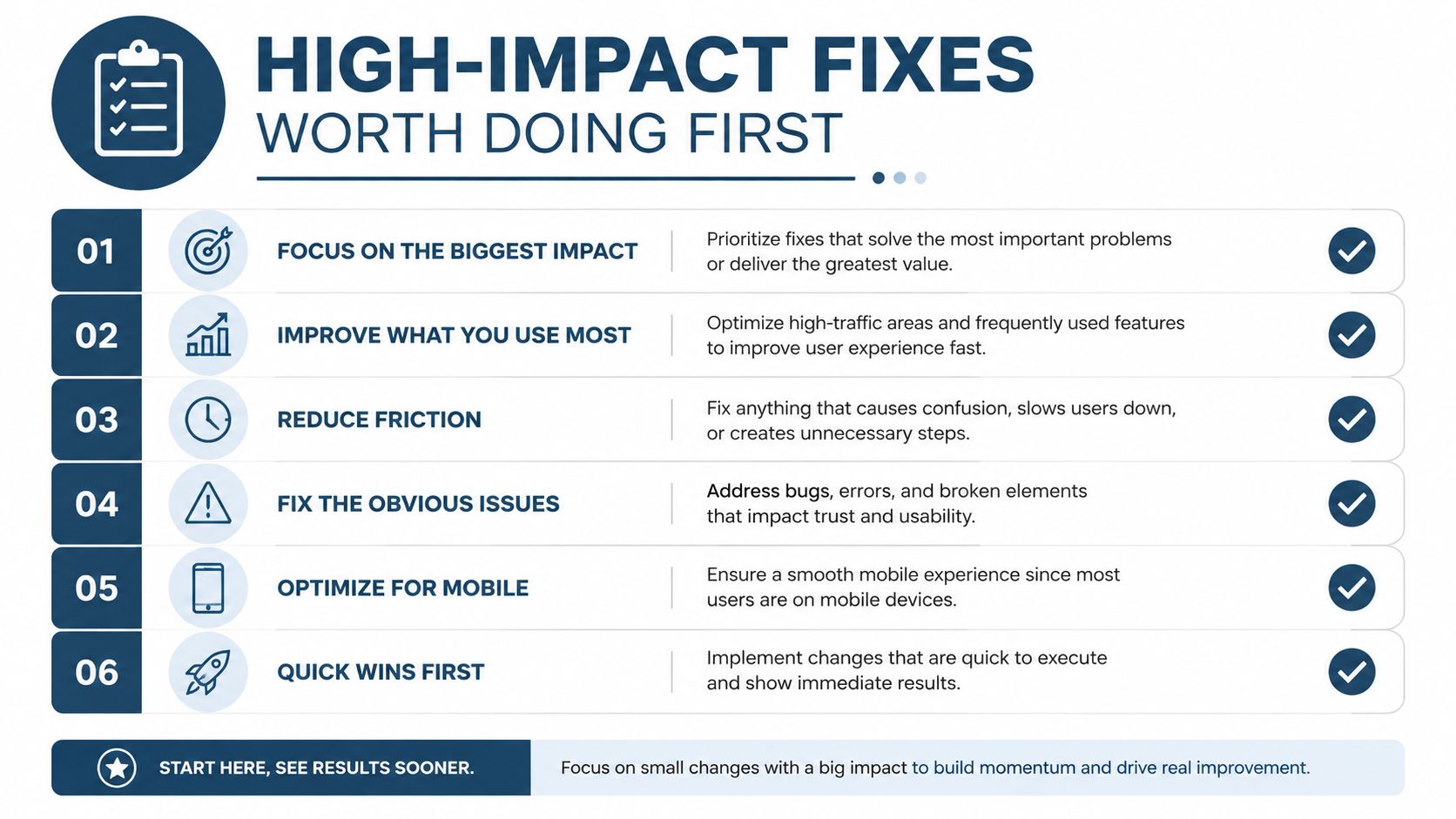 HIGH-IMPACT FIXES
WORTH DOING FIRST

01 FOCUS ON THE BIGGEST IMPACT
Prioritize fixes that solve the most important problems or deliver the greatest value.

02 IMPROVE WHAT YOU USE MOST
Optimize high-traffic areas and frequently used features to improve user experience fast.

03 REDUCE FRICTION
Fix anything that causes confusion, slows users down, or creates unnecessary steps.

04 FIX THE OBVIOUS ISSUES
Address bugs, errors, and broken elements that impact trust and usability.

05 OPTIMIZE FOR MOBILE
Ensure a smooth mobile experience since most users are on mobile devices.

06 QUICK WINS FIRST
Implement changes that are quick to execute and show immediate results.

START HERE, SEE RESULTS SOONER.
Focus on small changes with a big impact to build momentum and drive real improvement.